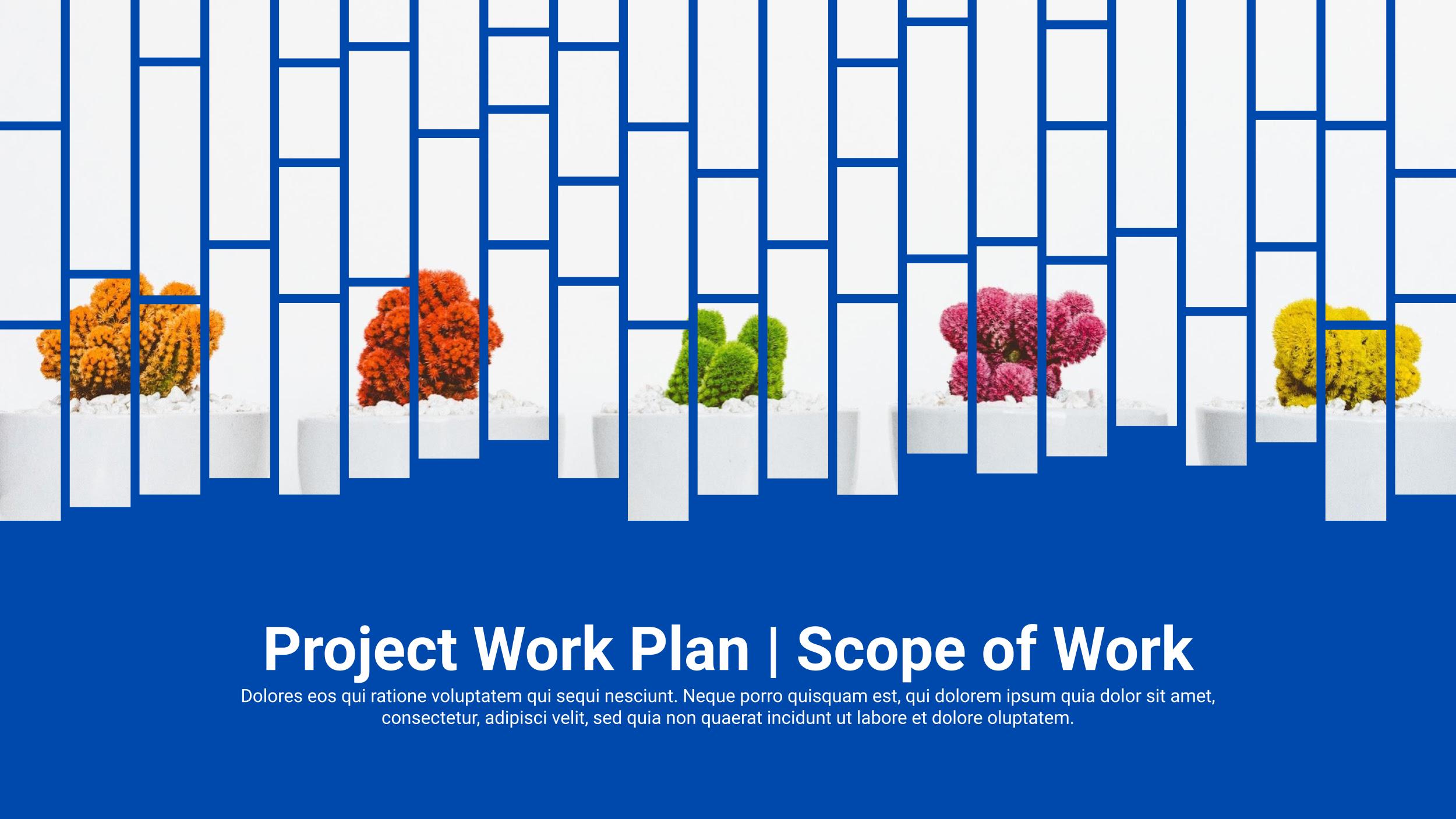 Project Work Plan | Scope of Work

Dolores eos qui ratione voluptatem qui sequi nesciunt. Neque porro quisquam est, qui dolorem ipsum quia dolor sit amet, consectetur, adipisci velit, sed quia non quaerat incidunt ut labore et dolore oluptatem.